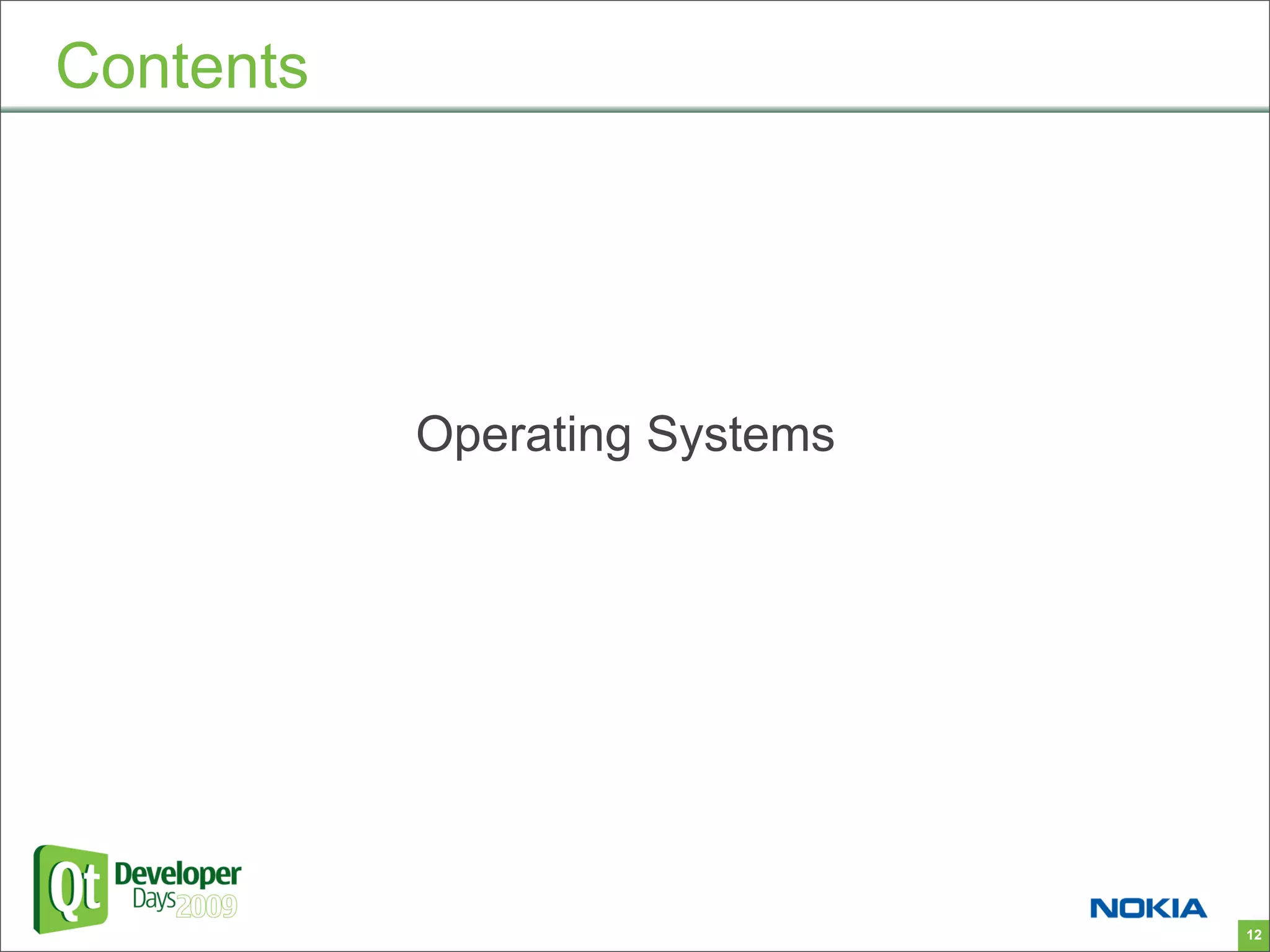 Contents

Operating Systems

Qt Developer Days 2009

NOKIA

12